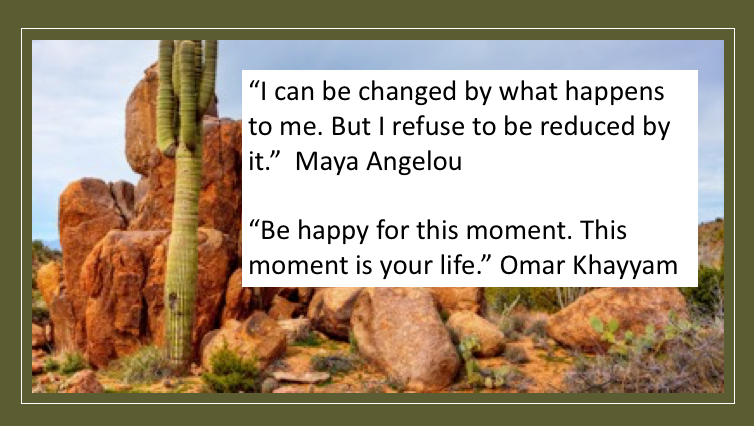 “I can be changed by what happens to me. But I refuse to be reduced by it.”  Maya Angelou

“Be happy for this moment. This moment is your life.” Omar Khayyam